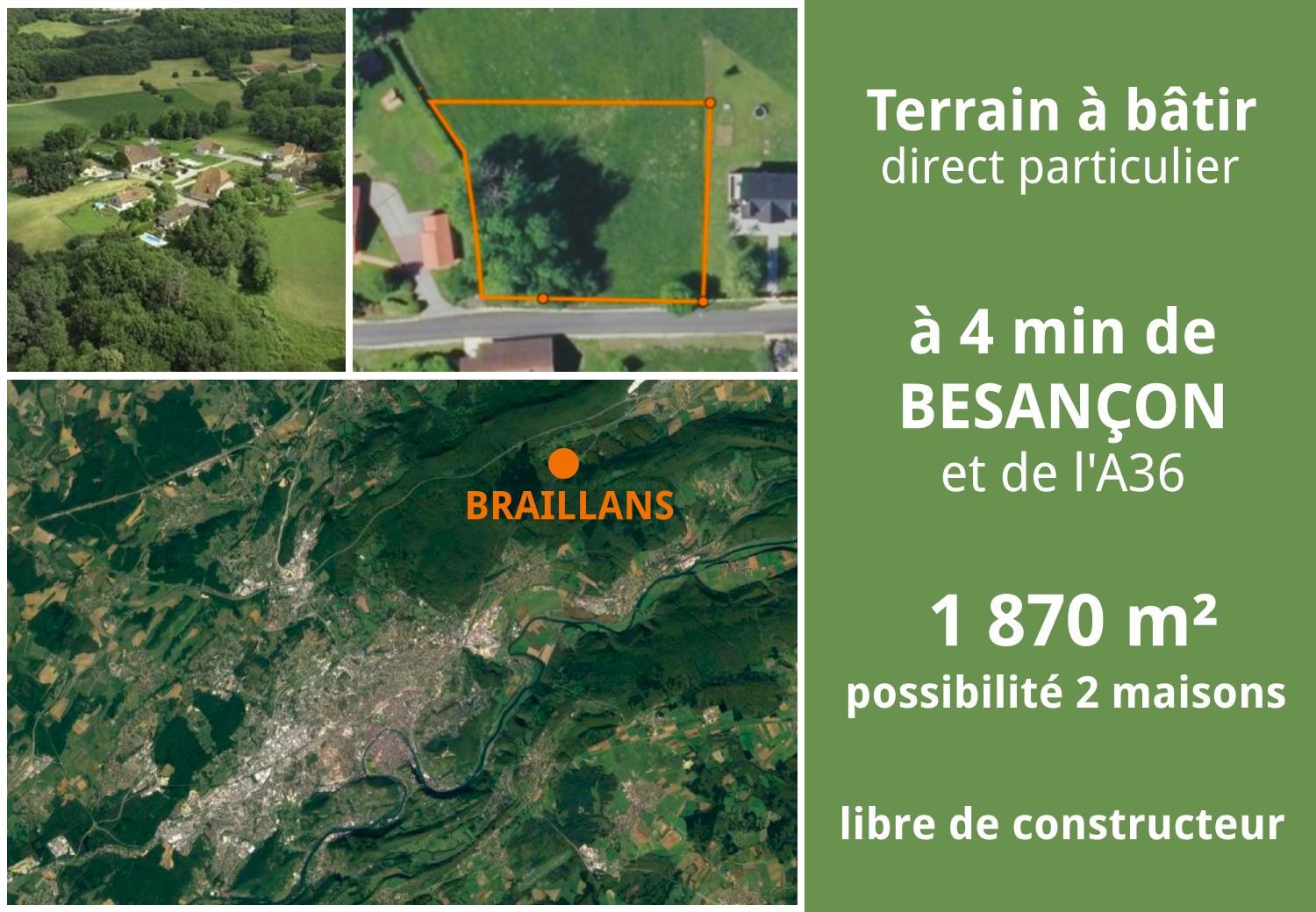 BRAILLANS

Terrain à bâtir
direct particulier

à 4 min de
BESANÇON
et de l'A36

1 870 m²
possibilité 2 maisons

libre de constructeur